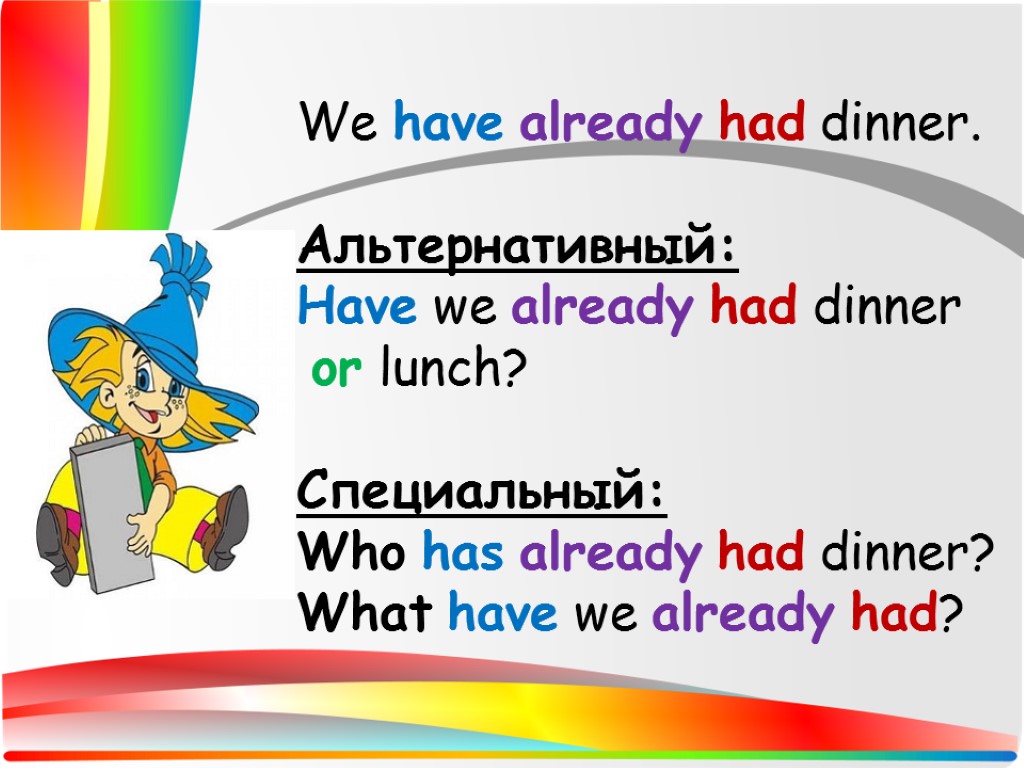 We have already had dinner.

Альтернативный:
Have we already had dinner or lunch?

Специальный:
Who has already had dinner?
What have we already had?